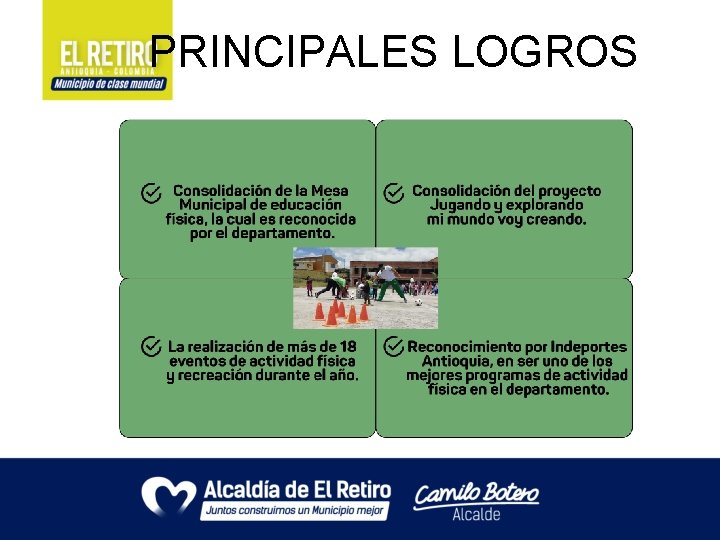 EL RETIRO
ANTIOQUIA - COLOMBIA
Municipio de clase mundial

PRINCIPALES LOGROS

Consolidación de la Mesa Municipal de educación física, la cual es reconocida por el departamento.

Consolidación del proyecto Jugando y explorando mi mundo voy creando.

La realización de más de 18 eventos de actividad física y recreación durante el año.

Reconocimiento por Indeportes Antioquia, en ser uno de los mejores programas de actividad física en el departamento.

Alcaldía de El Retiro
Juntos construimos un Municipio mejor

Camilo Botero
Alcalde